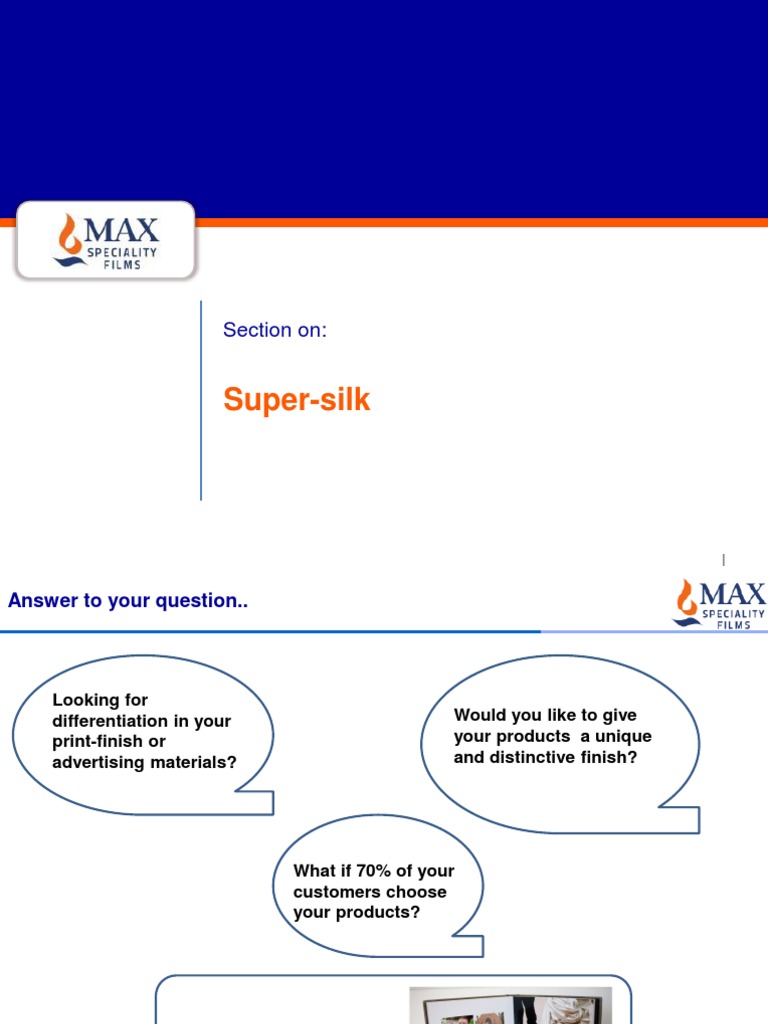 MAX
SPECIALITY
FILMS

Section on:

Super-silk

Answer to your question..

MAX
SPECIALITY
FILMS

Looking for differentiation in your print-finish or advertising materials?

Would you like to give your products a unique and distinctive finish?

What if 70% of your customers choose your products?